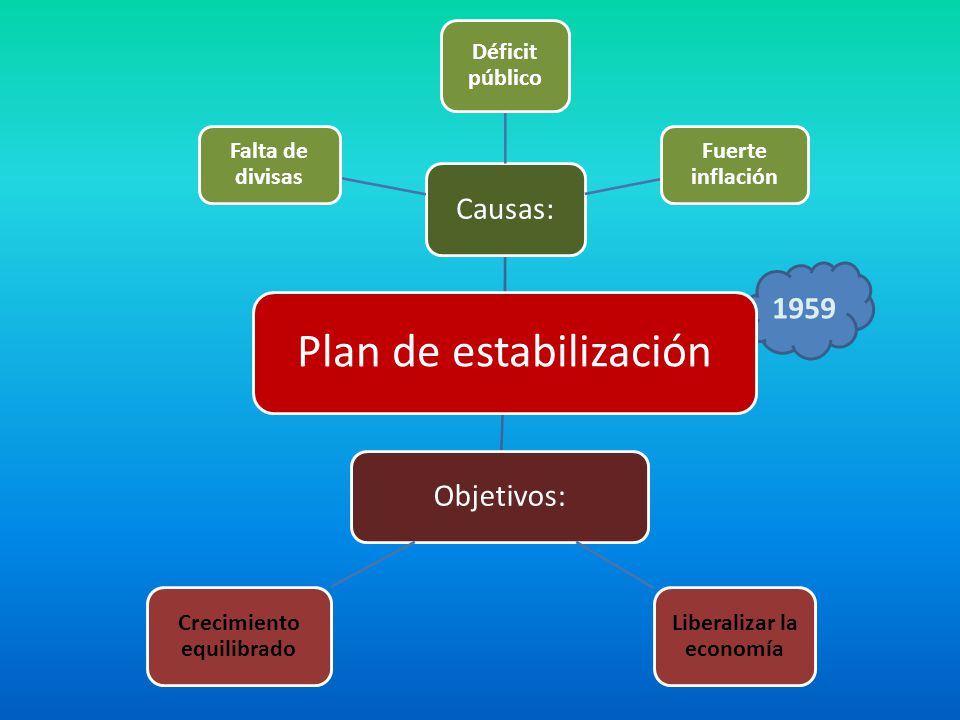 Déficit público

Falta de divisas

Fuerte inflación

Causas:

1959

Plan de estabilización

Objetivos:

Crecimiento equilibrado

Liberalizar la economía